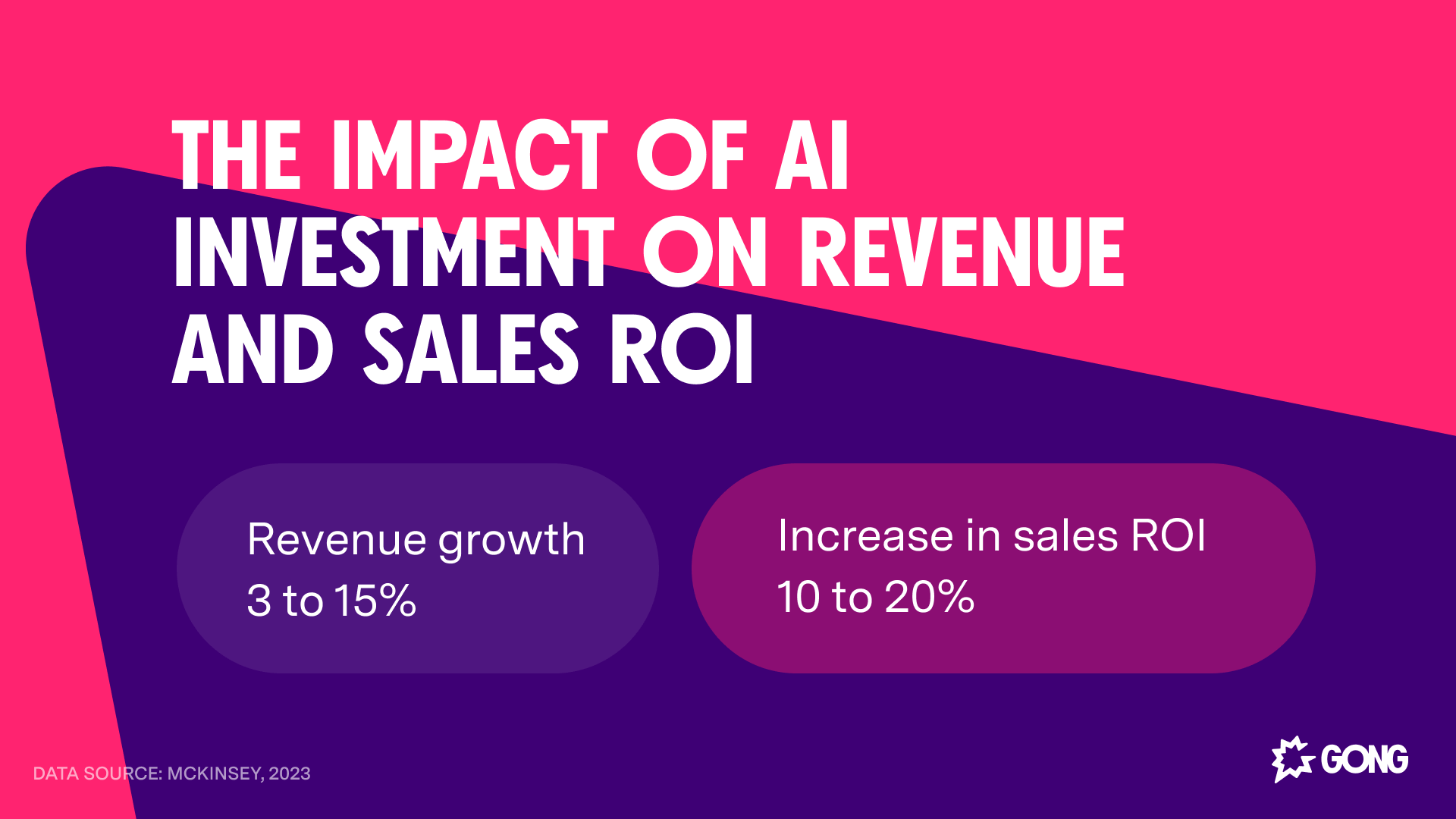 THE IMPACT OF AI INVESTMENT ON REVENUE AND SALES ROI

Revenue growth
3 to 15%

Increase in sales ROI
10 to 20%

DATA SOURCE: MCKINSEY, 2023

GONG